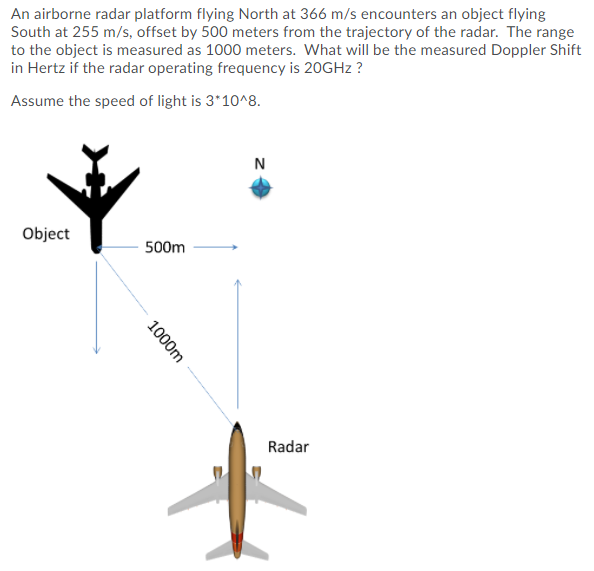 An airborne radar platform flying North at 366 m/s encounters an object flying South at 255 m/s, offset by 500 meters from the trajectory of the radar. The range to the object is measured as 1000 meters. What will be the measured Doppler Shift in Hertz if the radar operating frequency is 20GHz ?

Assume the speed of light is 3*10^8.

N

Object

500m

1000m

Radar